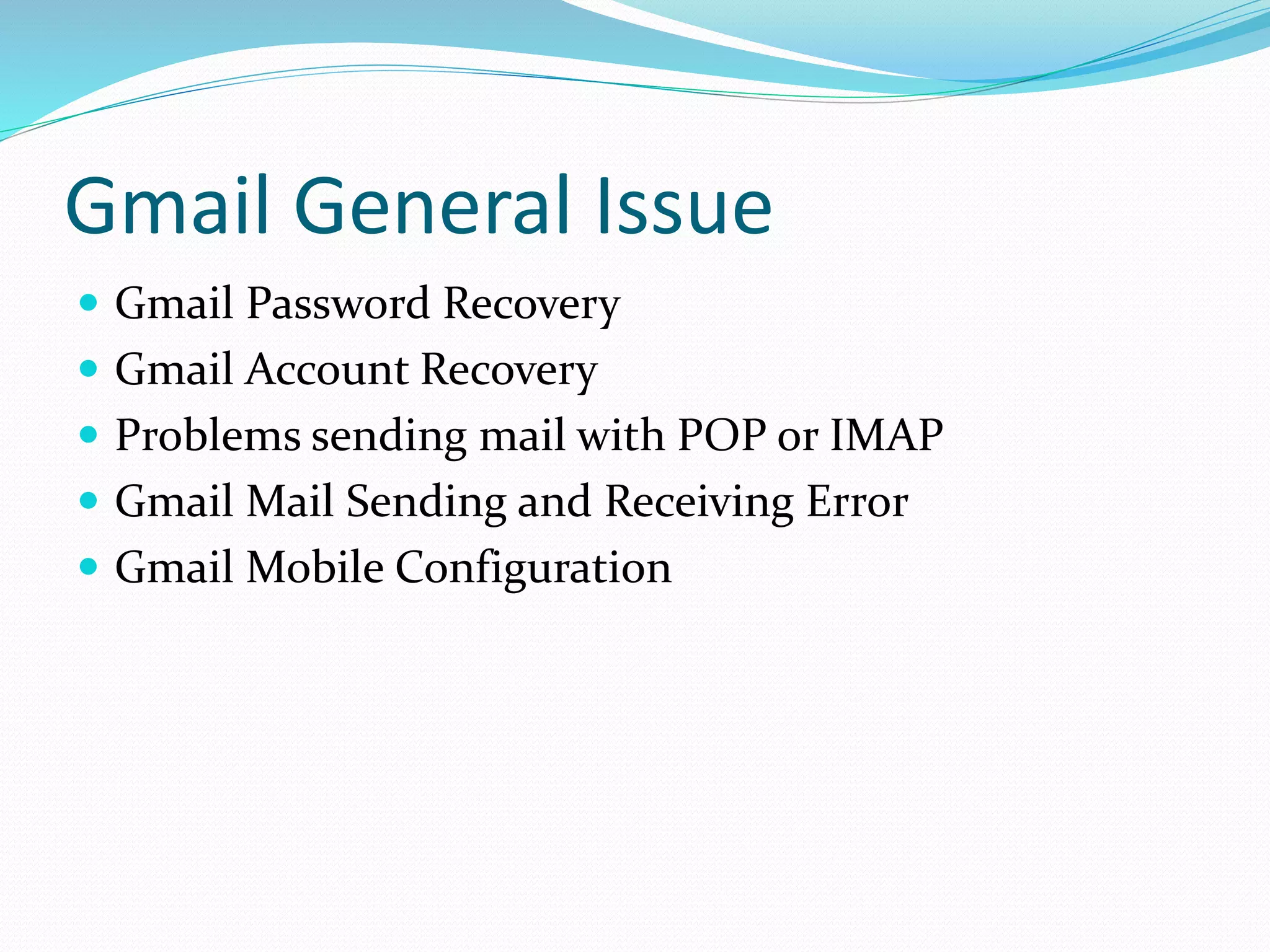 Gmail General Issue

- Gmail Password Recovery
- Gmail Account Recovery
- Problems sending mail with POP or IMAP
- Gmail Mail Sending and Receiving Error
- Gmail Mobile Configuration